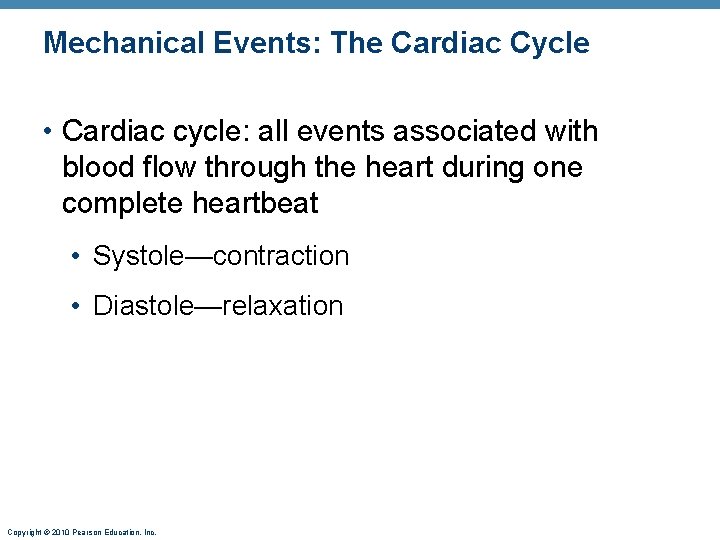 Mechanical Events: The Cardiac Cycle

• Cardiac cycle: all events associated with blood flow through the heart during one complete heartbeat

• Systole—contraction

• Diastole—relaxation

Copyright © 2010 Pearson Education, Inc.